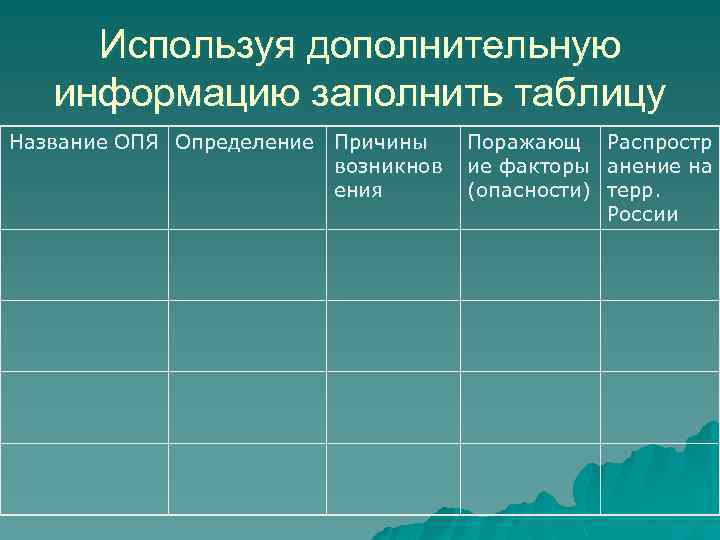 Используя дополнительную информацию заполнить таблицу

| Название ОПЯ | Определение | Причины возникновения | Поражающие факторы (опасности) | Распространение на терр. России |
|---|---|---|---|---|
| | | | | |
| | | | | |
| | | | | |
| | | | | |